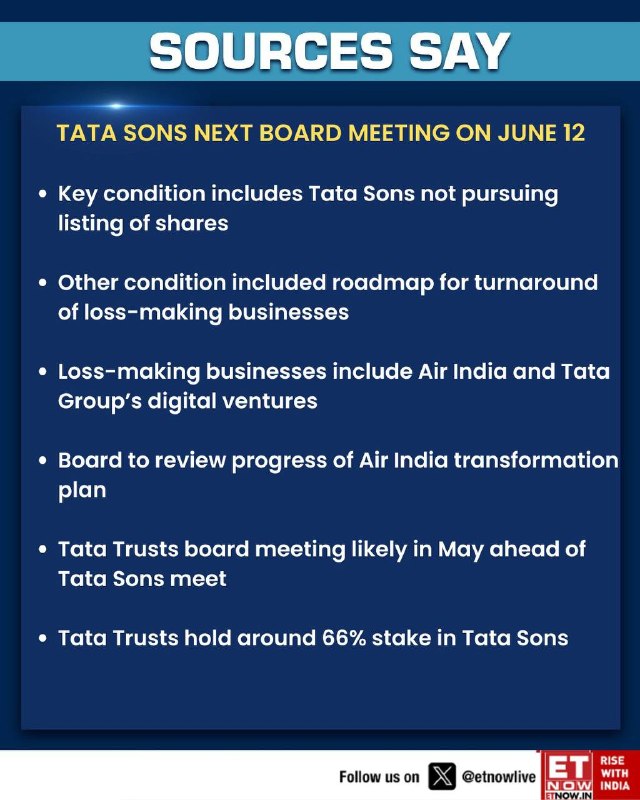 SOURCES SAY

TATA SONS NEXT BOARD MEETING ON JUNE 12

• Key condition includes Tata Sons not pursuing listing of shares

• Other condition included roadmap for turnaround of loss-making businesses

• Loss-making businesses include Air India and Tata Group's digital ventures

• Board to review progress of Air India transformation plan

• Tata Trusts board meeting likely in May ahead of Tata Sons meet

• Tata Trusts hold around 66% stake in Tata Sons

Follow us on @etnowlive

ET NOW ETNOW.IN RISE WITH INDIA